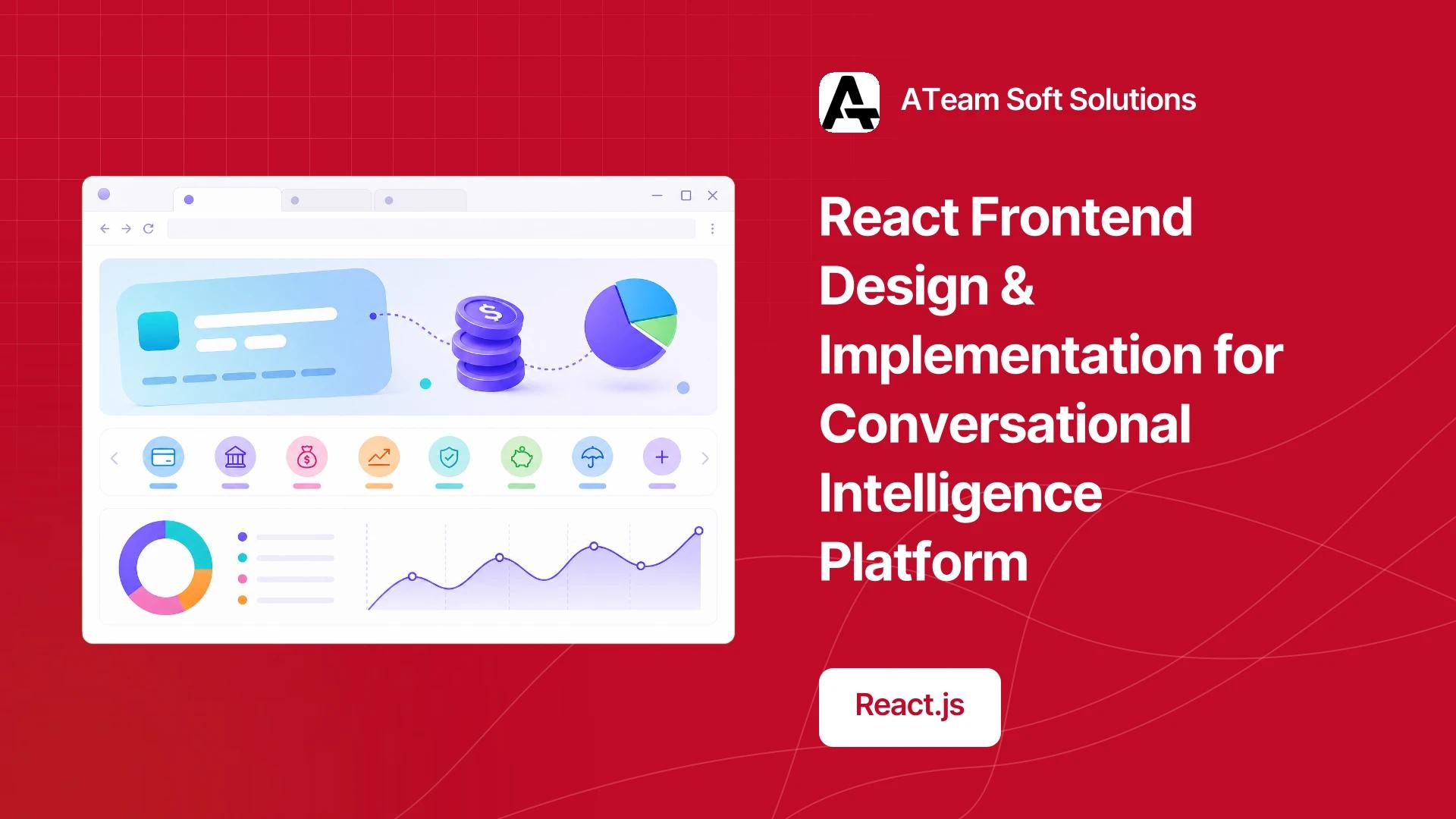 ATeam Soft Solutions

React Frontend Design & Implementation for Conversational Intelligence Platform

React.js